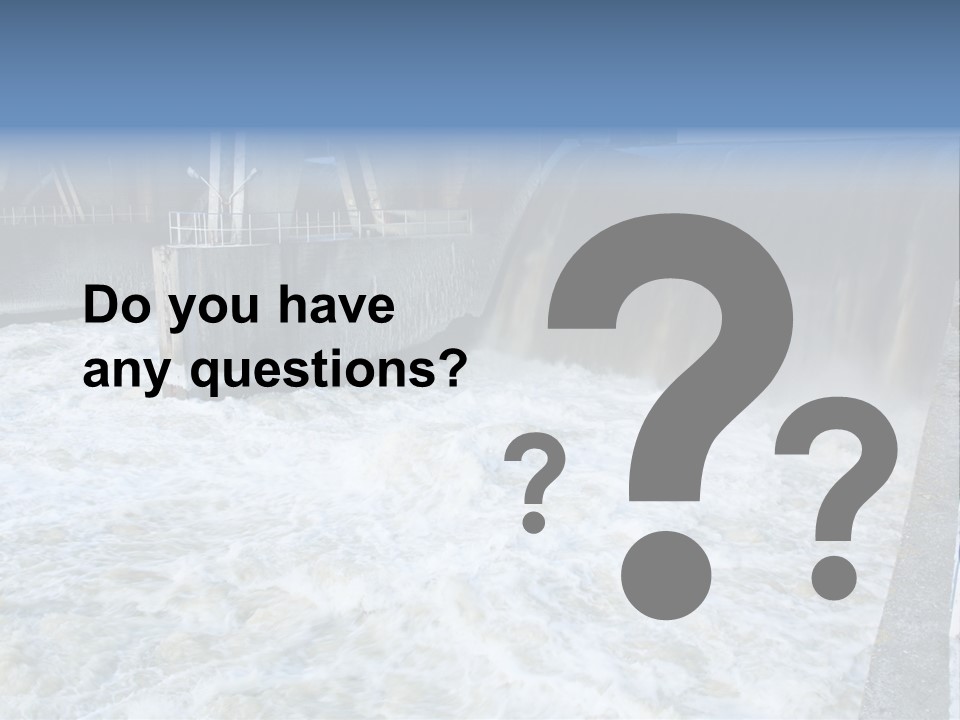 Do you have any questions?

?

?

?